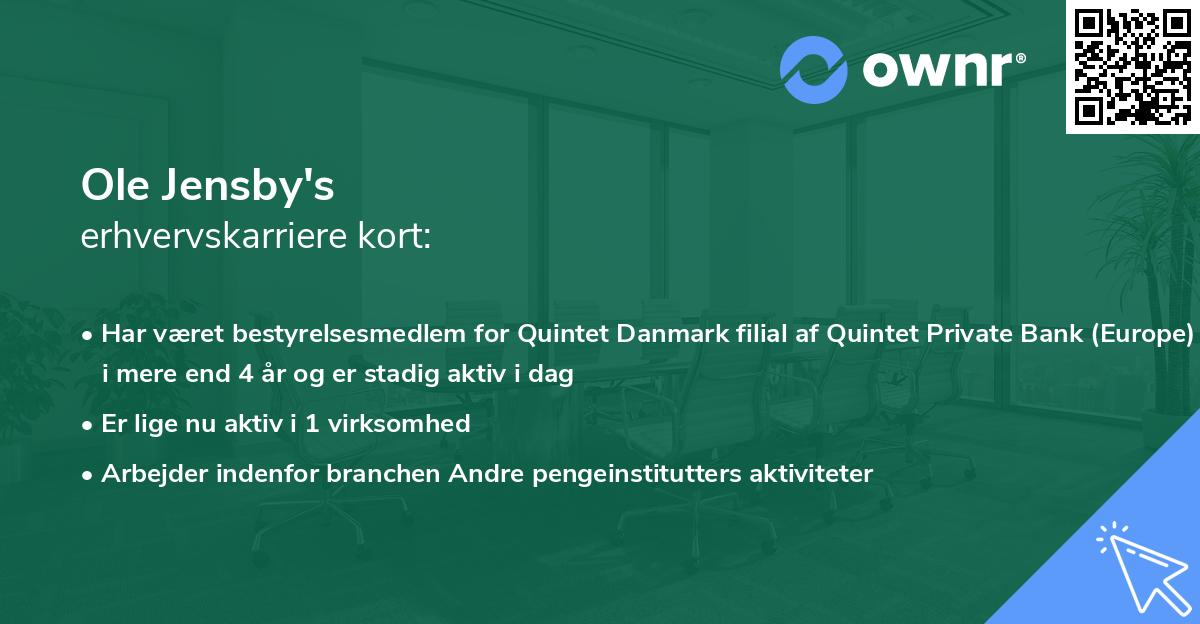 ownr®

Ole Jensby's
erhvervskarriere kort:

• Har været bestyrelsesmedlem for Quintet Danmark filial af Quintet Private Bank (Europe) i mere end 4 år og er stadig aktiv i dag

• Er lige nu aktiv i 1 virksomhed

• Arbejder indenfor branchen Andre pengeinstitutters aktiviteter